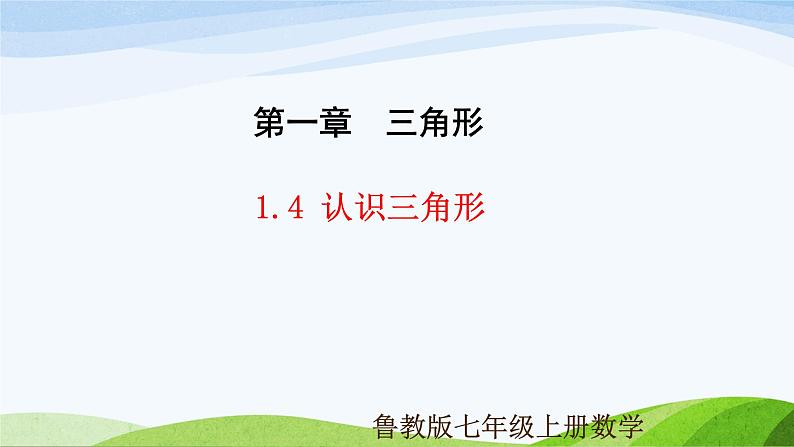 第一章　三角形

1.4 认识三角形

鲁教版七年级上册数学